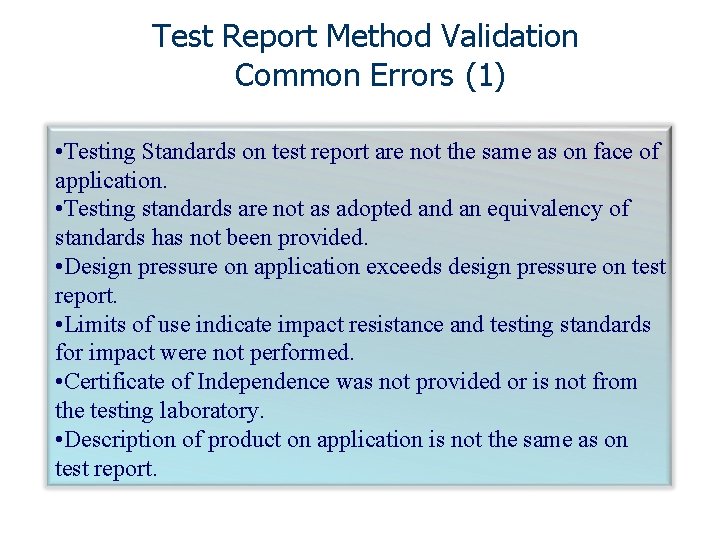 Test Report Method Validation
Common Errors (1)

•Testing Standards on test report are not the same as on face of application.
•Testing standards are not as adopted and an equivalency of standards has not been provided.
•Design pressure on application exceeds design pressure on test report.
•Limits of use indicate impact resistance and testing standards for impact were not performed.
•Certificate of Independence was not provided or is not from the testing laboratory.
•Description of product on application is not the same as on test report.